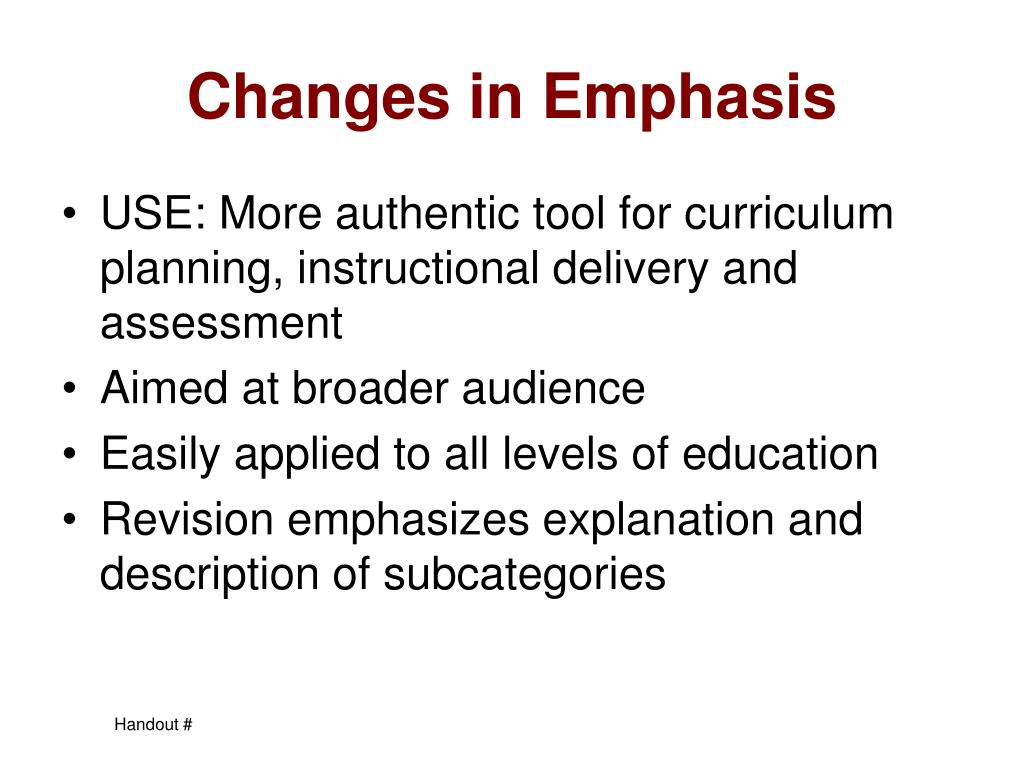 Changes in Emphasis

• USE: More authentic tool for curriculum planning, instructional delivery and assessment
• Aimed at broader audience
• Easily applied to all levels of education
• Revision emphasizes explanation and description of subcategories

Handout #